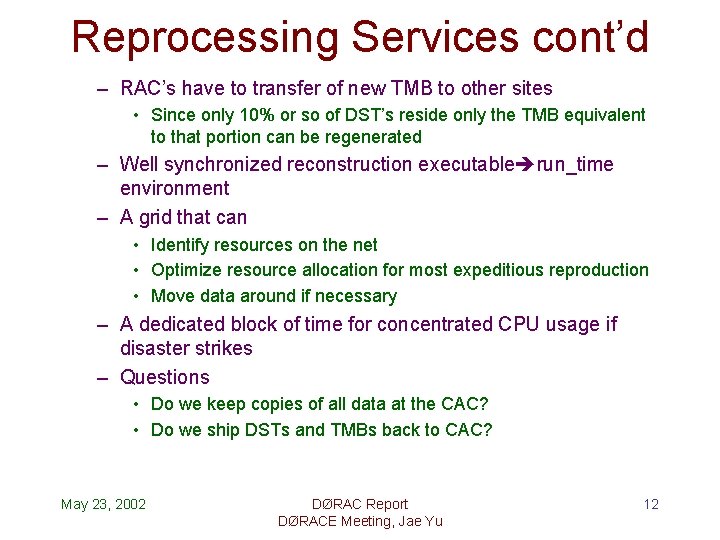 Reprocessing Services cont'd

– RAC's have to transfer of new TMB to other sites
  • Since only 10% or so of DST's reside only the TMB equivalent to that portion can be regenerated
– Well synchronized reconstruction executable→run_time environment
– A grid that can
  • Identify resources on the net
  • Optimize resource allocation for most expeditious reproduction
  • Move data around if necessary
– A dedicated block of time for concentrated CPU usage if disaster strikes
– Questions
  • Do we keep copies of all data at the CAC?
  • Do we ship DSTs and TMBs back to CAC?

May 23, 2002

DØRAC Report
DØRACE Meeting, Jae Yu

12